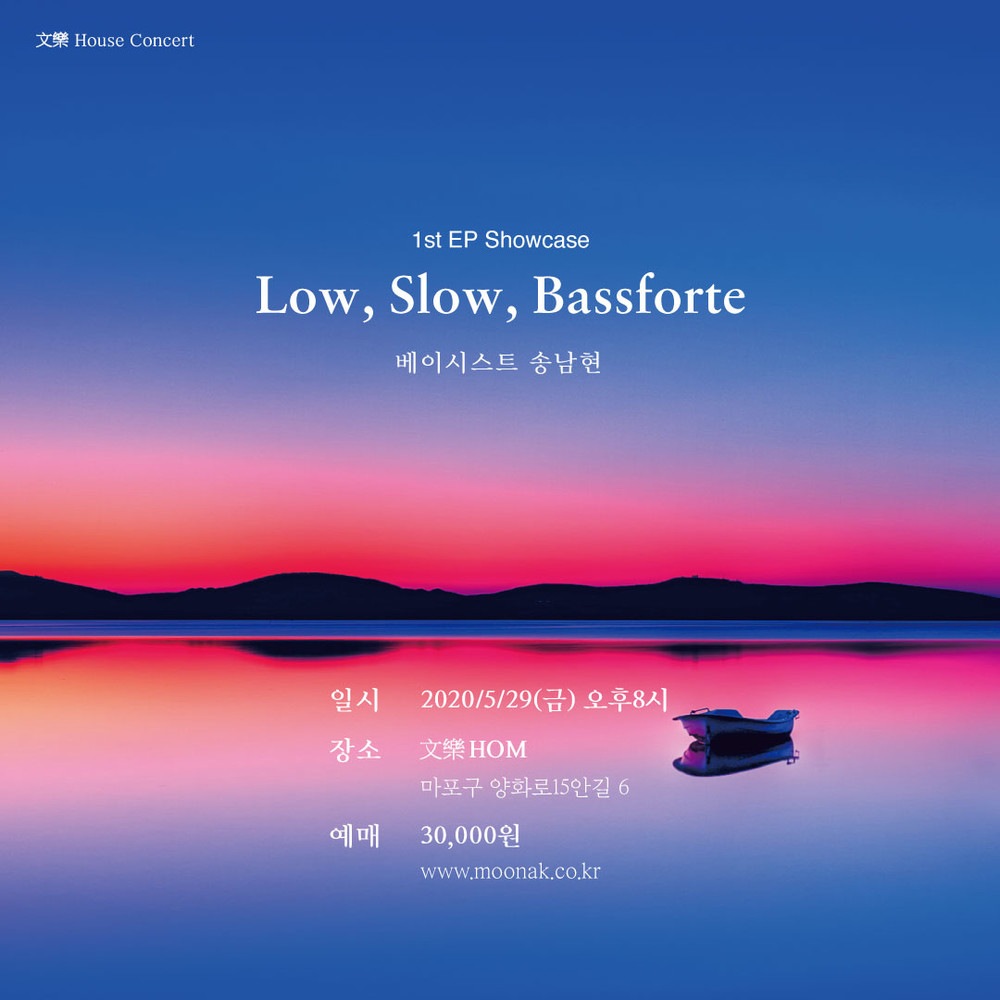 文樂 House Concert

1st EP Showcase

Low, Slow, Bassforte

베이시스트 송남현

일시 2020/5/29(금) 오후8시

장소 文樂 HOM
마포구 양화로15안길 6

예매 30,000원
www.moonak.co.kr